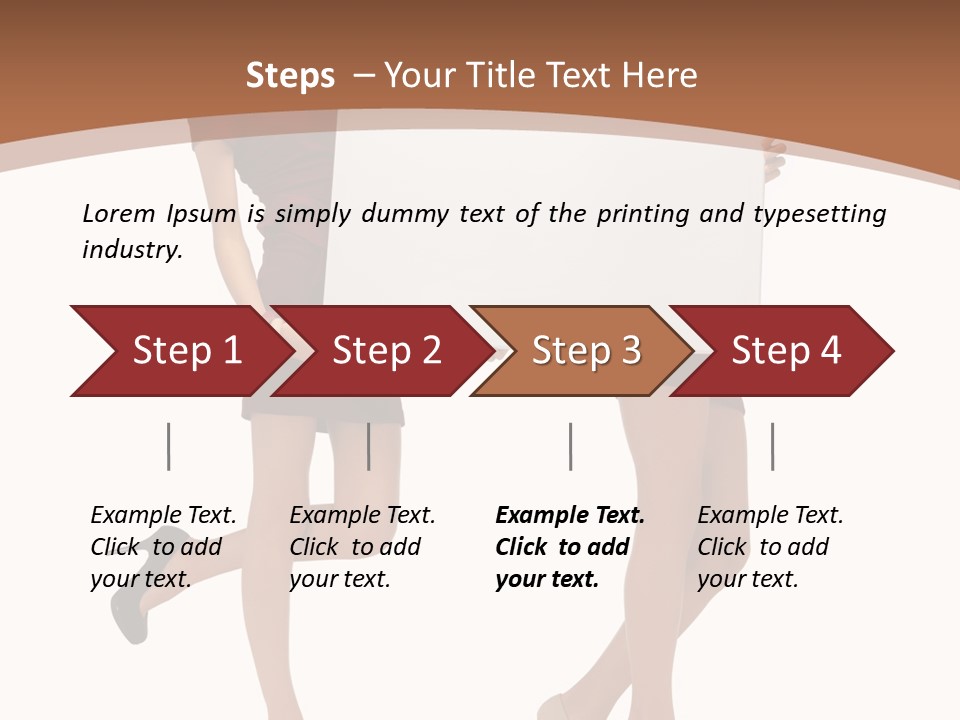 Steps – Your Title Text Here

Lorem Ipsum is simply dummy text of the printing and typesetting industry.

Step 1

Step 2

Step 3

Step 4

Example Text. Click to add your text.

Example Text. Click to add your text.

Example Text. Click to add your text.

Example Text. Click to add your text.